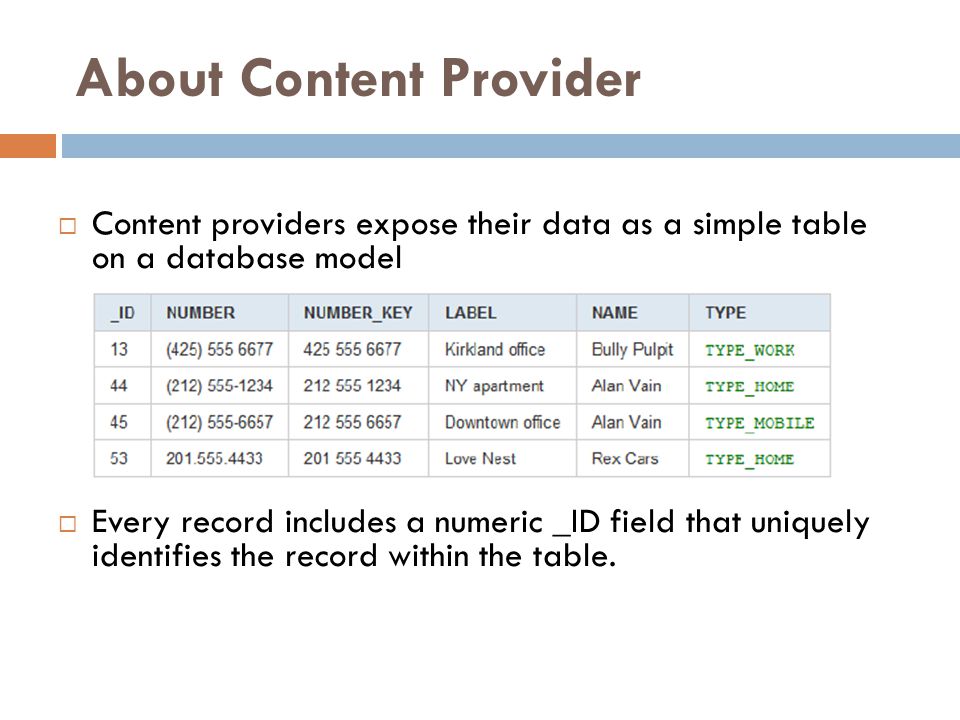 About Content Provider

□ Content providers expose their data as a simple table on a database model

| _ID | NUMBER | NUMBER_KEY | LABEL | NAME | TYPE |
|---|---|---|---|---|---|
| 13 | (425) 555 6677 | 425 555 6677 | Kirkland office | Bully Pulpit | TYPE_WORK |
| 44 | (212) 555-1234 | 212 555 1234 | NY apartment | Alan Vain | TYPE_HOME |
| 45 | (212) 555-6657 | 212 555 6657 | Downtown office | Alan Vain | TYPE_MOBILE |
| 53 | 201.555.4433 | 201 555 4433 | Love Nest | Rex Cars | TYPE_HOME |

□ Every record includes a numeric _ID field that uniquely identifies the record within the table.